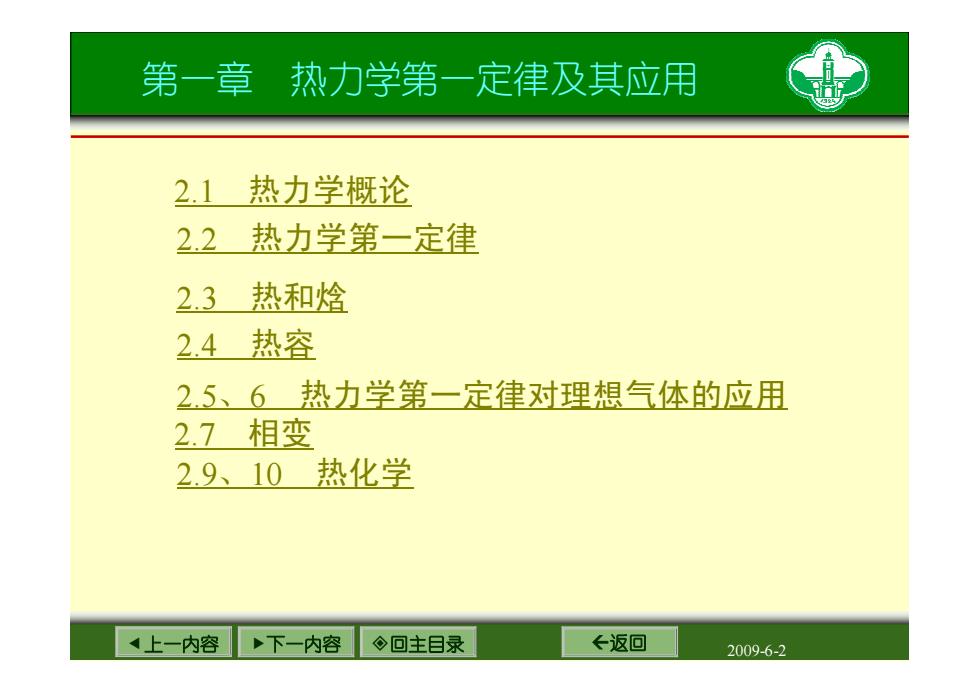 第一章　热力学第一定律及其应用

2.1　热力学概论

2.2　热力学第一定律

2.3　热和焓

2.4　热容

2.5、6　热力学第一定律对理想气体的应用

2.7　相变

2.9、10　热化学

◀上一内容　▶下一内容　◈回主目录　←返回

2009-6-2